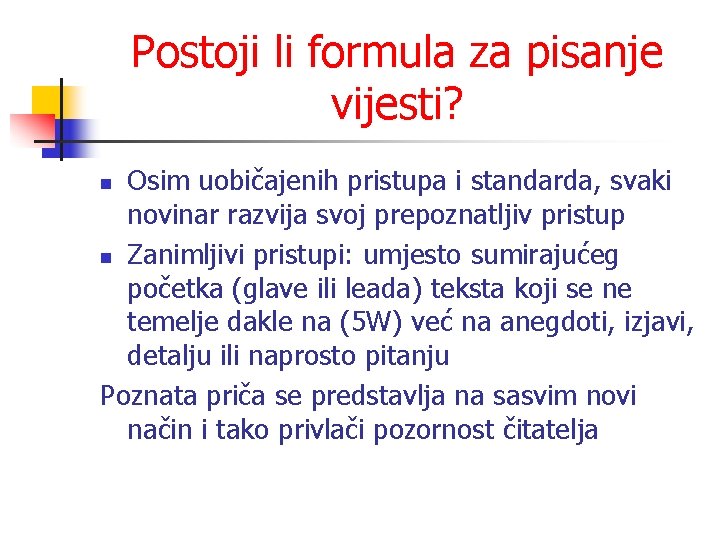 Postoji li formula za pisanje vijesti?

- Osim uobičajenih pristupa i standarda, svaki novinar razvija svoj prepoznatljiv pristup
- Zanimljivi pristupi: umjesto sumirajućeg početka (glave ili leada) teksta koji se ne temelje dakle na (5W) već na anegdoti, izjavi, detalju ili naprosto pitanju

Poznata priča se predstavlja na sasvim novi način i tako privlači pozornost čitatelja